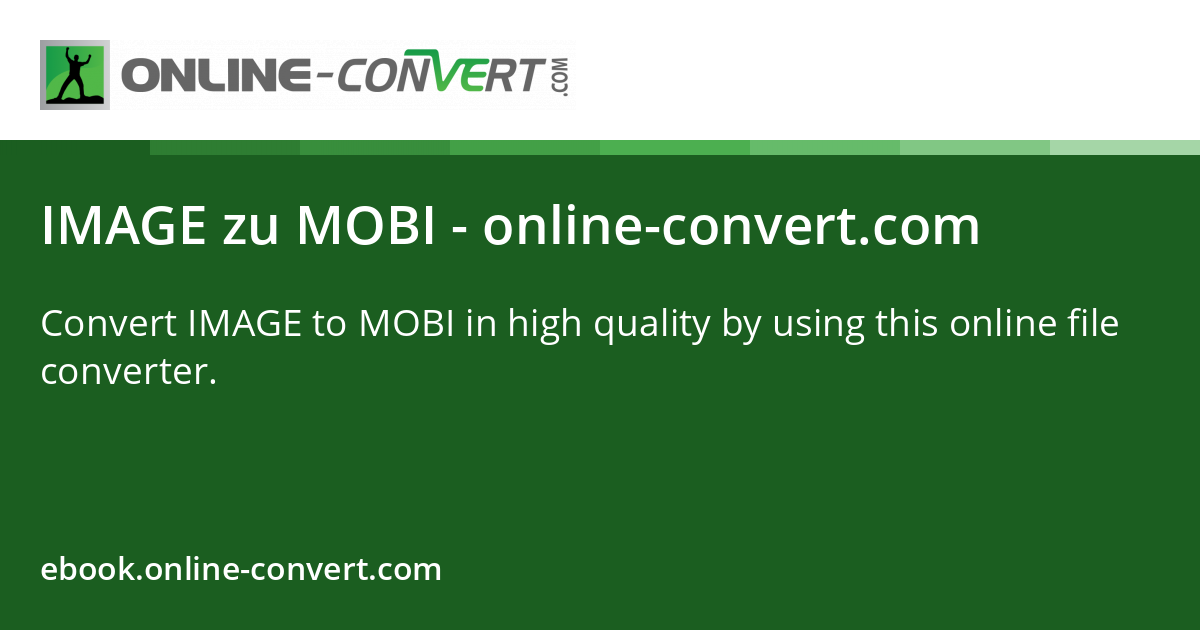 ONLINE-CONVERT.COM

IMAGE zu MOBI - online-convert.com

Convert IMAGE to MOBI in high quality by using this online file converter.

ebook.online-convert.com